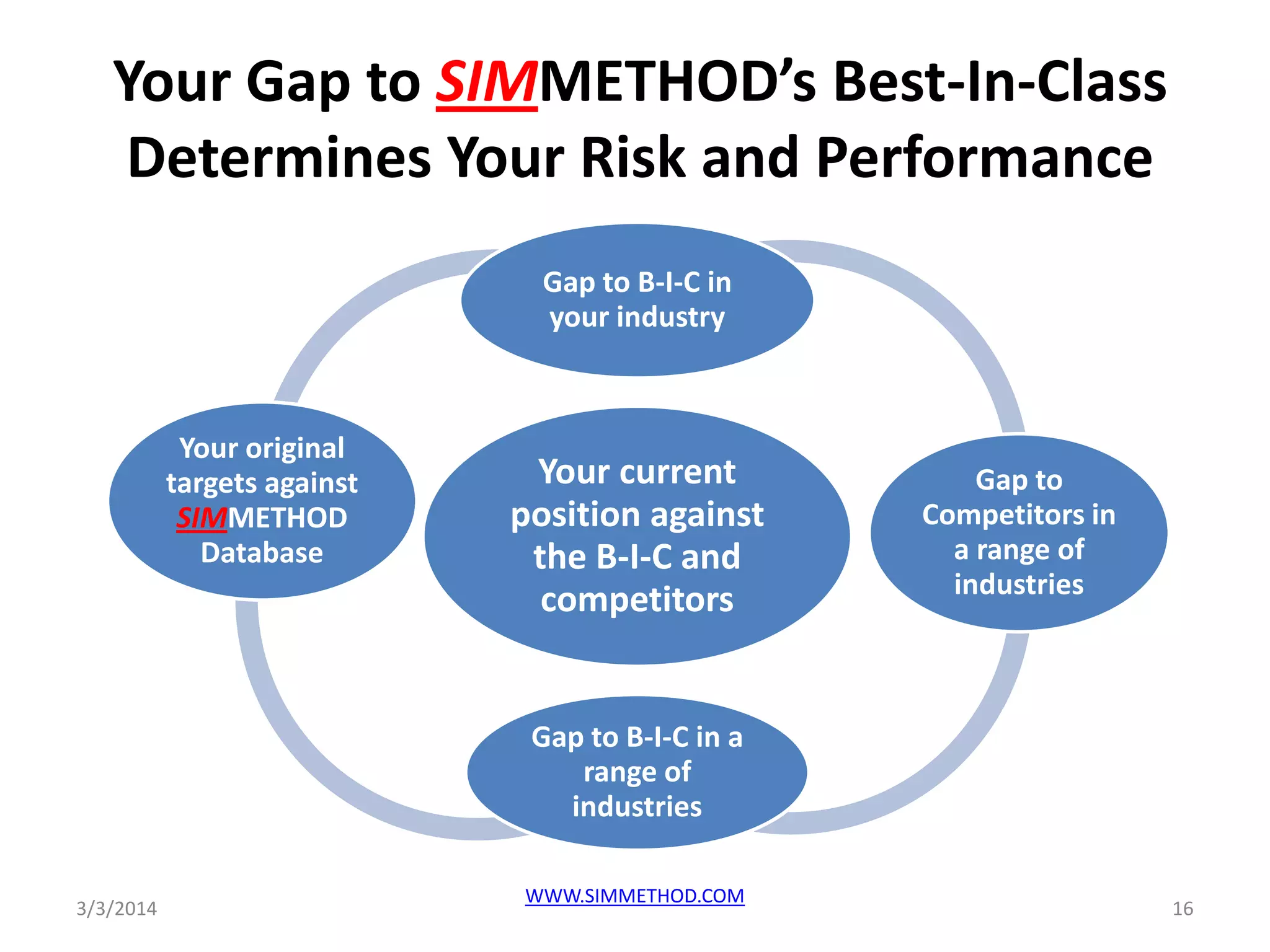 Your Gap to SIMMETHOD's Best-In-Class Determines Your Risk and Performance

Gap to B-I-C in your industry

Your original targets against SIMMETHOD Database

Your current position against the B-I-C and competitors

Gap to Competitors in a range of industries

Gap to B-I-C in a range of industries

3/3/2014

WWW.SIMMETHOD.COM

16